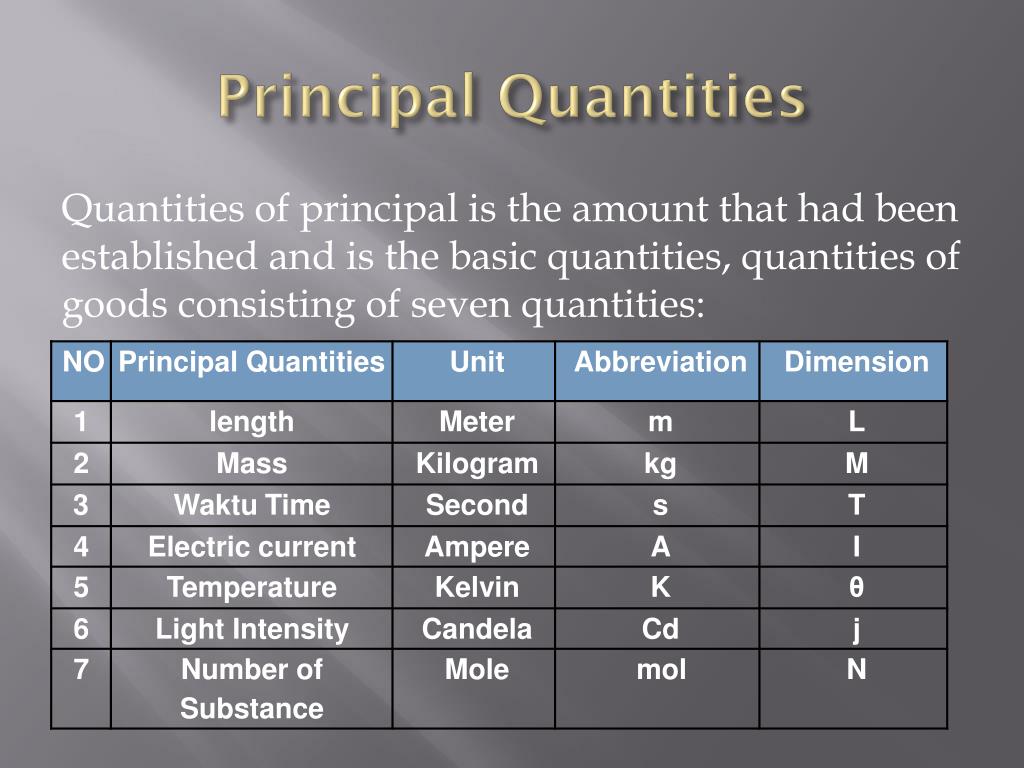 Principal Quantities

Quantities of principal is the amount that had been established and is the basic quantities, quantities of goods consisting of seven quantities:

| NO | Principal Quantities | Unit | Abbreviation | Dimension |
|---|---|---|---|---|
| 1 | length | Meter | m | L |
| 2 | Mass | Kilogram | kg | M |
| 3 | Waktu Time | Second | s | T |
| 4 | Electric current | Ampere | A | I |
| 5 | Temperature | Kelvin | K | θ |
| 6 | Light Intensity | Candela | Cd | j |
| 7 | Number of Substance | Mole | mol | N |